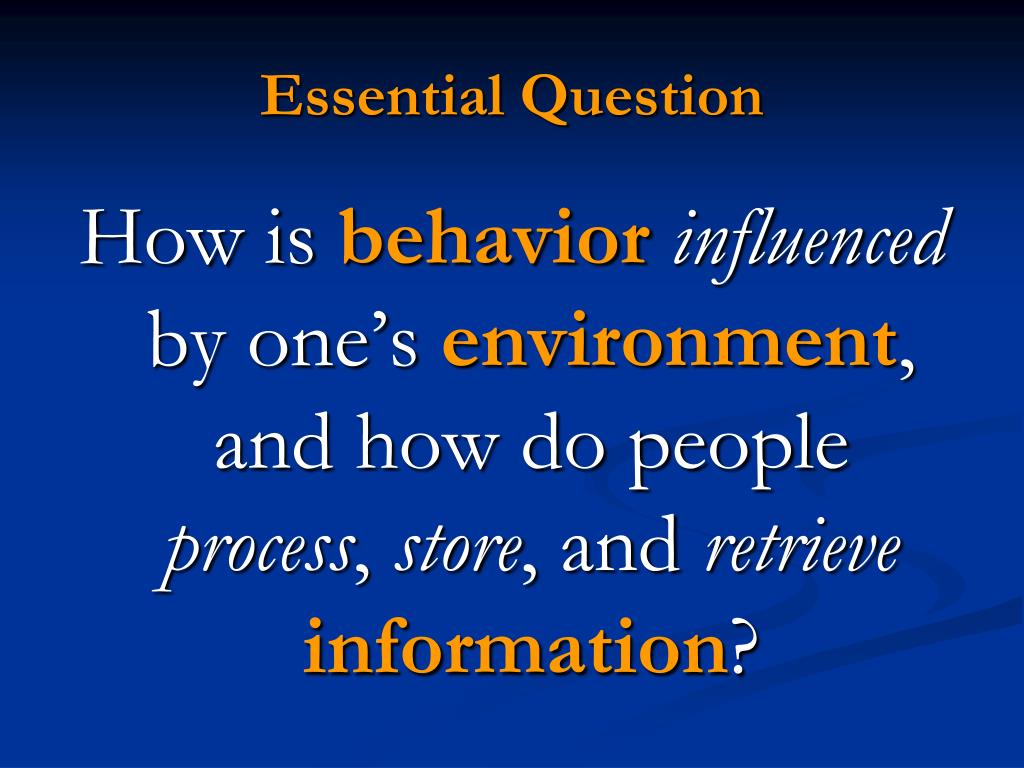 Essential Question

How is behavior influenced by one’s environment, and how do people process, store, and retrieve information?